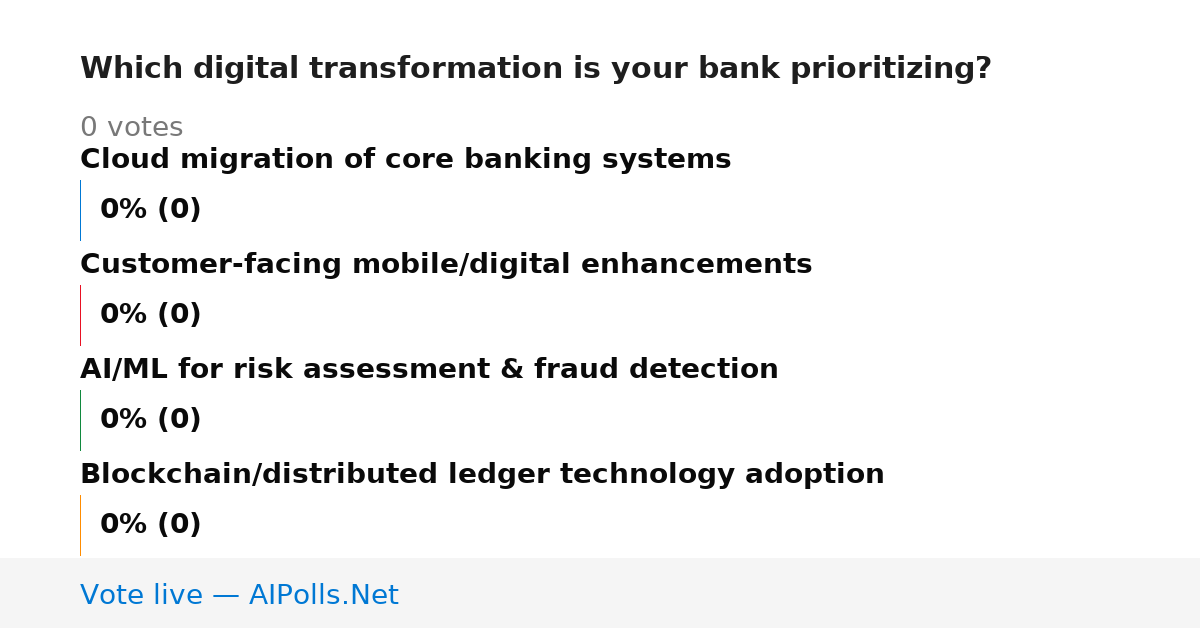 Which digital transformation is your bank prioritizing?

0 votes

Cloud migration of core banking systems

0% (0)

Customer-facing mobile/digital enhancements

0% (0)

AI/ML for risk assessment & fraud detection

0% (0)

Blockchain/distributed ledger technology adoption

0% (0)

Vote live — AIPolls.Net